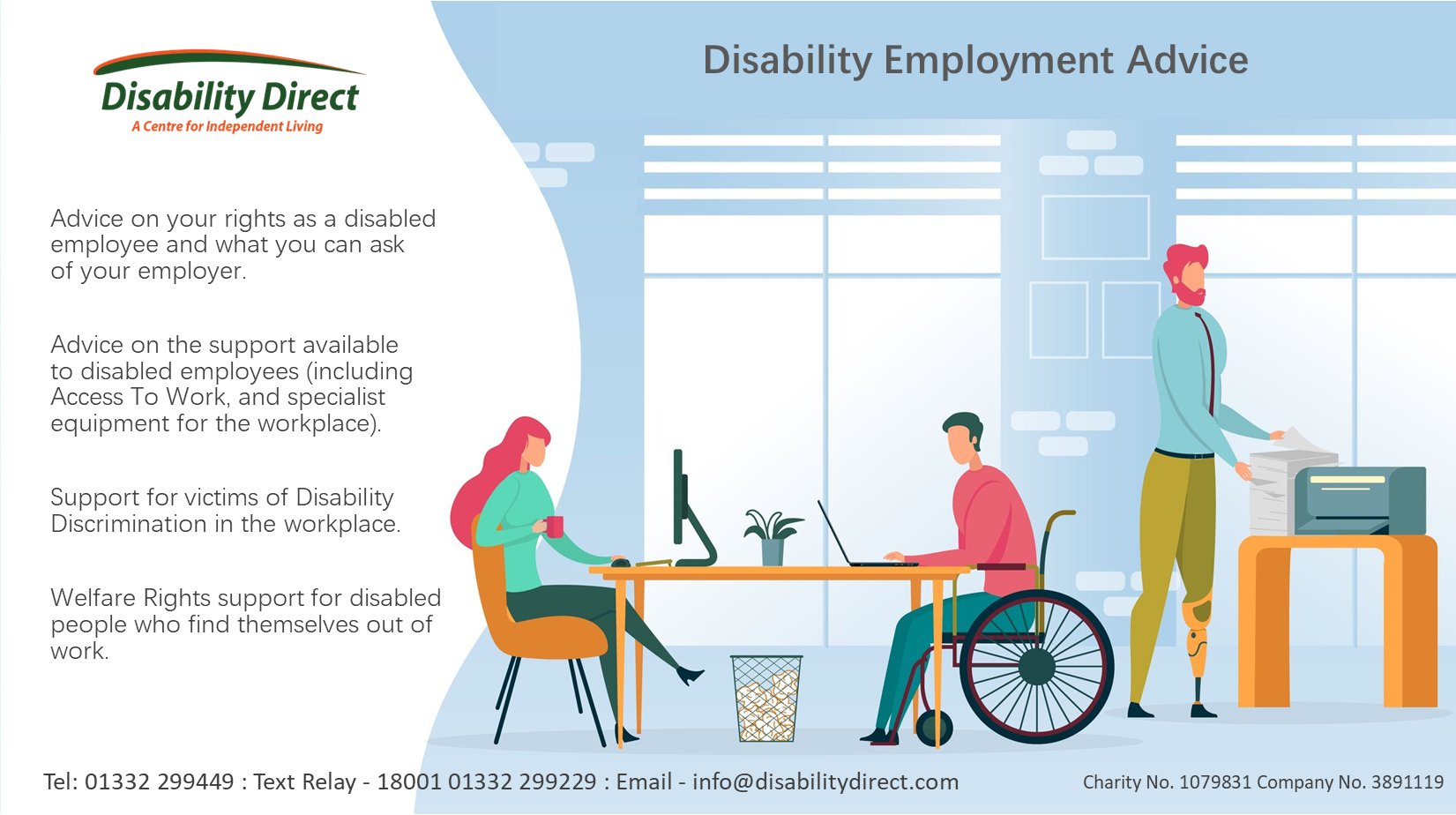 Disability Direct
A Centre for Independent Living

Disability Employment Advice

Advice on your rights as a disabled employee and what you can ask of your employer.

Advice on the support available to disabled employees (including Access To Work, and specialist equipment for the workplace).

Support for victims of Disability Discrimination in the workplace.

Welfare Rights support for disabled people who find themselves out of work.

Tel: 01332 299449 : Text Relay - 18001 01332 299229 : Email - info@disabilitydirect.com

Charity No. 1079831 Company No. 3891119